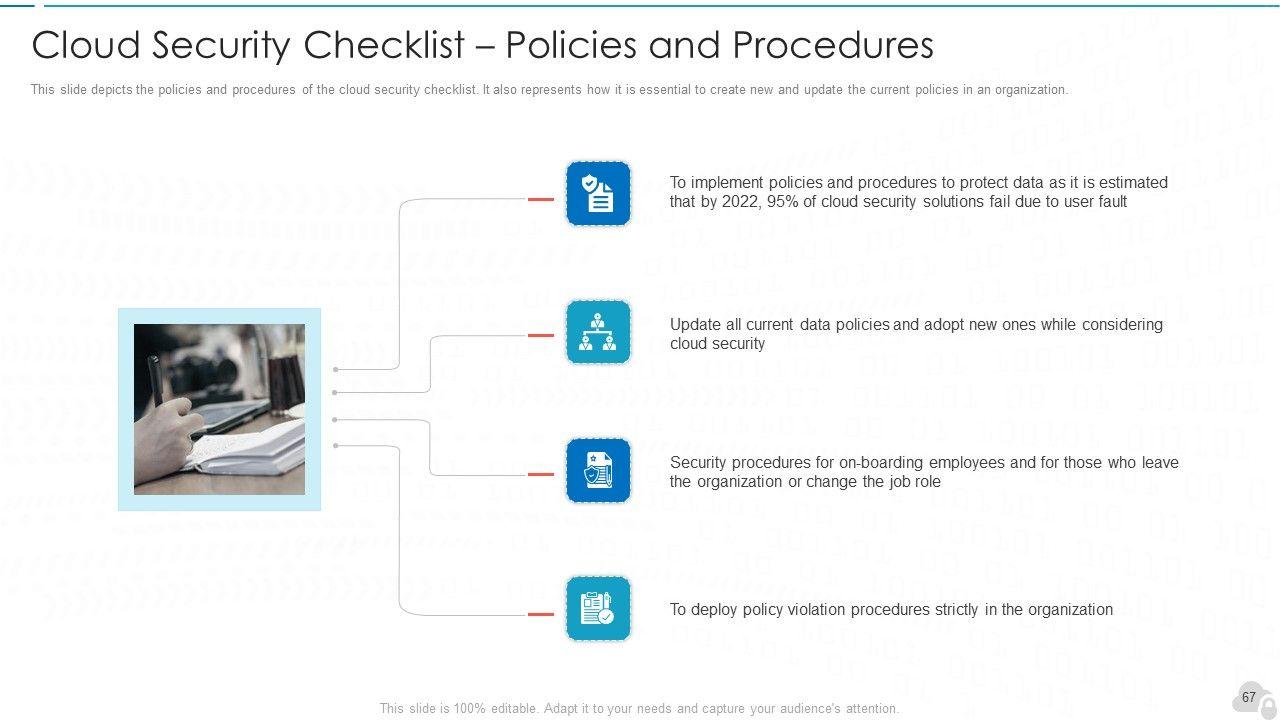 Cloud Security Checklist – Policies and Procedures

This slide depicts the policies and procedures of the cloud security checklist. It also represents how it is essential to create new and update the current policies in an organization.

To implement policies and procedures to protect data as it is estimated that by 2022, 95% of cloud security solutions fail due to user fault

Update all current data policies and adopt new ones while considering cloud security

Security procedures for on-boarding employees and for those who leave the organization or change the job role

To deploy policy violation procedures strictly in the organization

This slide is 100% editable. Adapt it to your needs and capture your audience's attention.

67